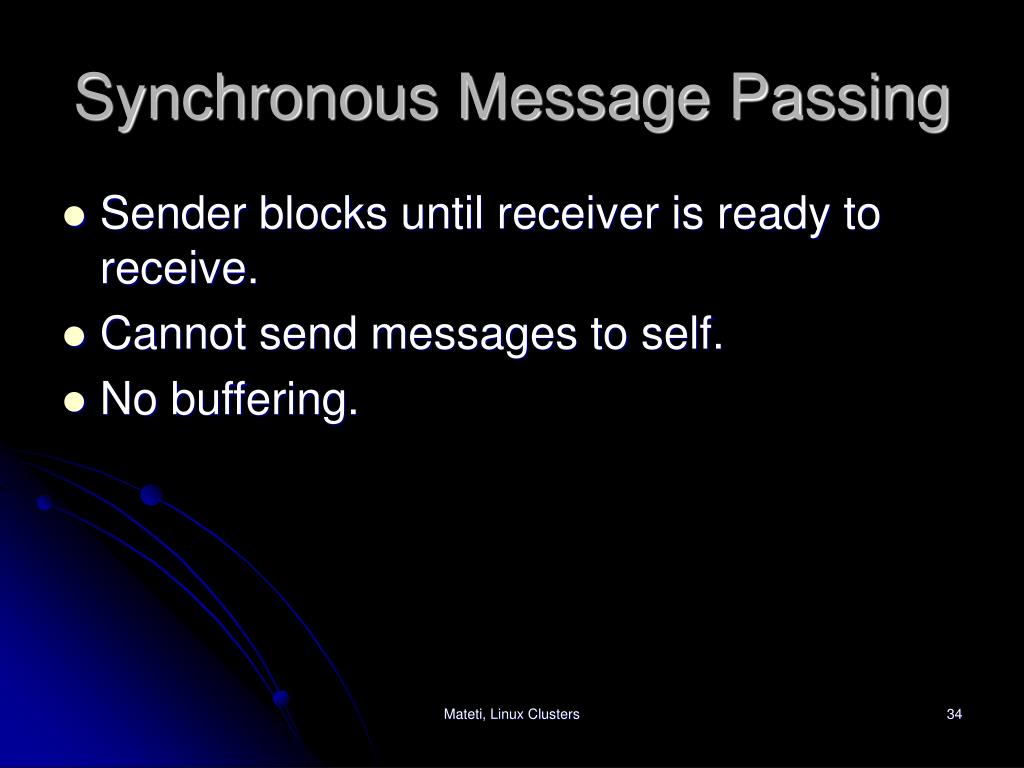 Synchronous Message Passing

- Sender blocks until receiver is ready to receive.
- Cannot send messages to self.
- No buffering.

Mateti, Linux Clusters

34